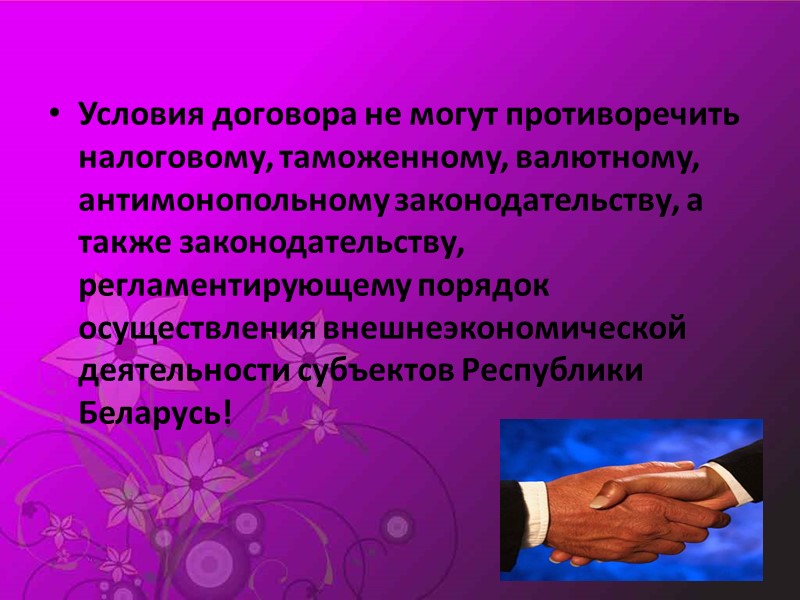 • Условия договора не могут противоречить налоговому, таможенному, валютному, антимонопольному законодательству, а также законодательству, регламентирующему порядок осуществления внешнеэкономической деятельности субъектов Республики Беларусь!